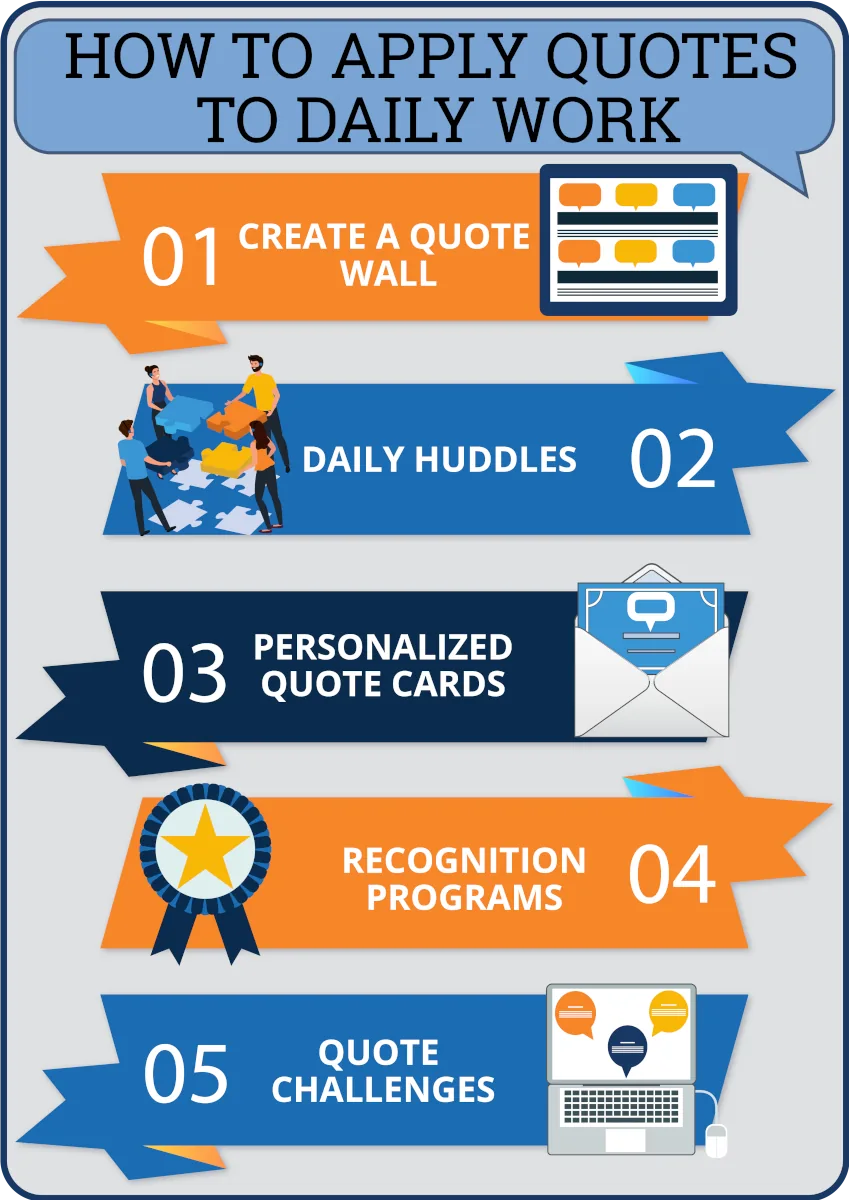 HOW TO APPLY QUOTES TO DAILY WORK

01 CREATE A QUOTE WALL

DAILY HUDDLES 02

03 PERSONALIZED QUOTE CARDS

RECOGNITION PROGRAMS 04

05 QUOTE CHALLENGES